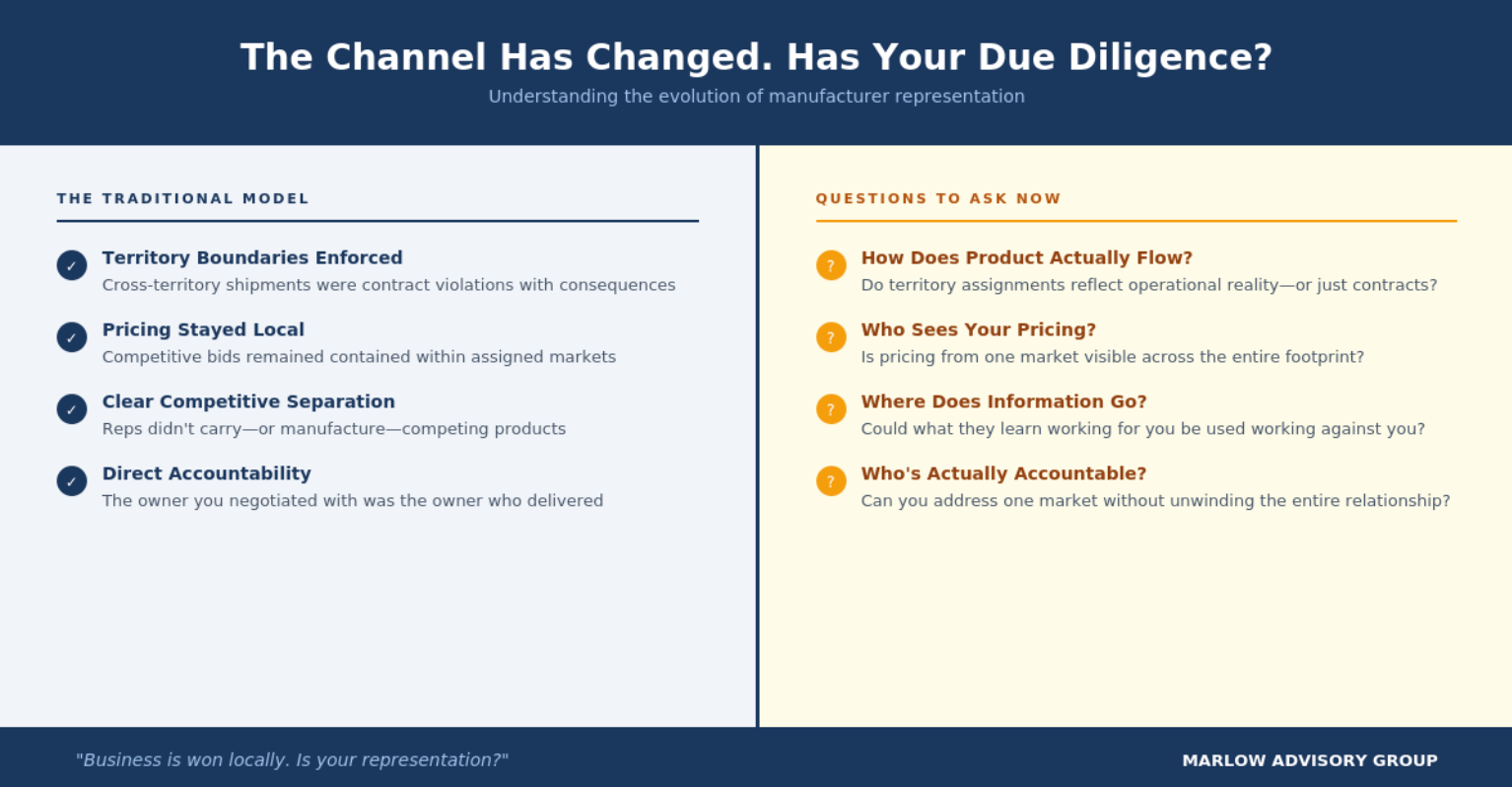 The Channel Has Changed. Has Your Due Diligence?
Understanding the evolution of manufacturer representation

THE TRADITIONAL MODEL

✓ Territory Boundaries Enforced
Cross-territory shipments were contract violations with consequences

✓ Pricing Stayed Local
Competitive bids remained contained within assigned markets

✓ Clear Competitive Separation
Reps didn't carry—or manufacture—competing products

✓ Direct Accountability
The owner you negotiated with was the owner who delivered

QUESTIONS TO ASK NOW

? How Does Product Actually Flow?
Do territory assignments reflect operational reality—or just contracts?

? Who Sees Your Pricing?
Is pricing from one market visible across the entire footprint?

? Where Does Information Go?
Could what they learn working for you be used working against you?

? Who's Actually Accountable?
Can you address one market without unwinding the entire relationship?

"Business is won locally. Is your representation?"

MARLOW ADVISORY GROUP